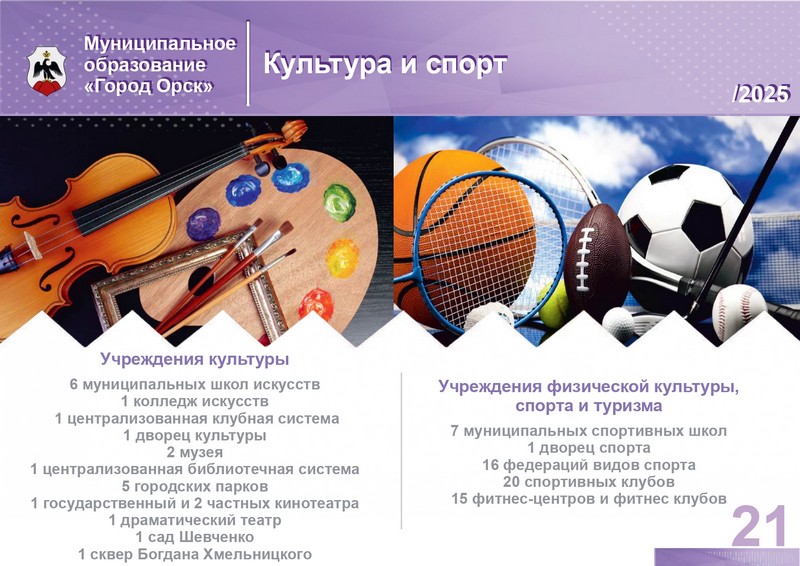 Муниципальное образование «Город Орск»

Культура и спорт

/2025

Учреждения культуры

6 муниципальных школ искусств
1 колледж искусств
1 централизованная клубная система
1 дворец культуры
2 музея
1 централизованная библиотечная система
5 городских парков
1 государственный и 2 частных кинотеатра
1 драматический театр
1 сад Шевченко
1 сквер Богдана Хмельницкого

Учреждения физической культуры, спорта и туризма

7 муниципальных спортивных школ
1 дворец спорта
16 федераций видов спорта
20 спортивных клубов
15 фитнес-центров и фитнес клубов

21